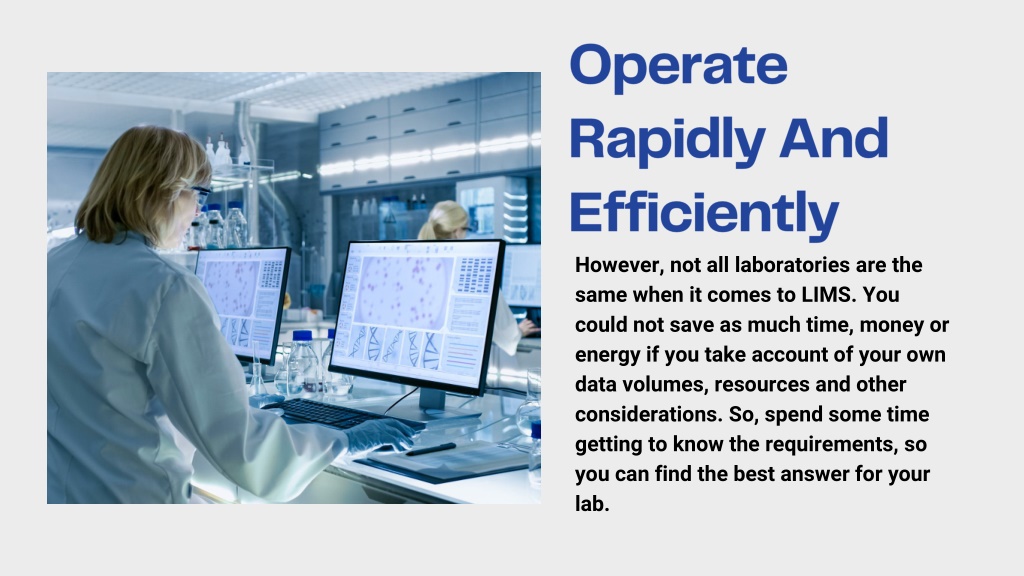 Operate Rapidly And Efficiently

However, not all laboratories are the same when it comes to LIMS. You could not save as much time, money or energy if you take account of your own data volumes, resources and other considerations. So, spend some time getting to know the requirements, so you can find the best answer for your lab.